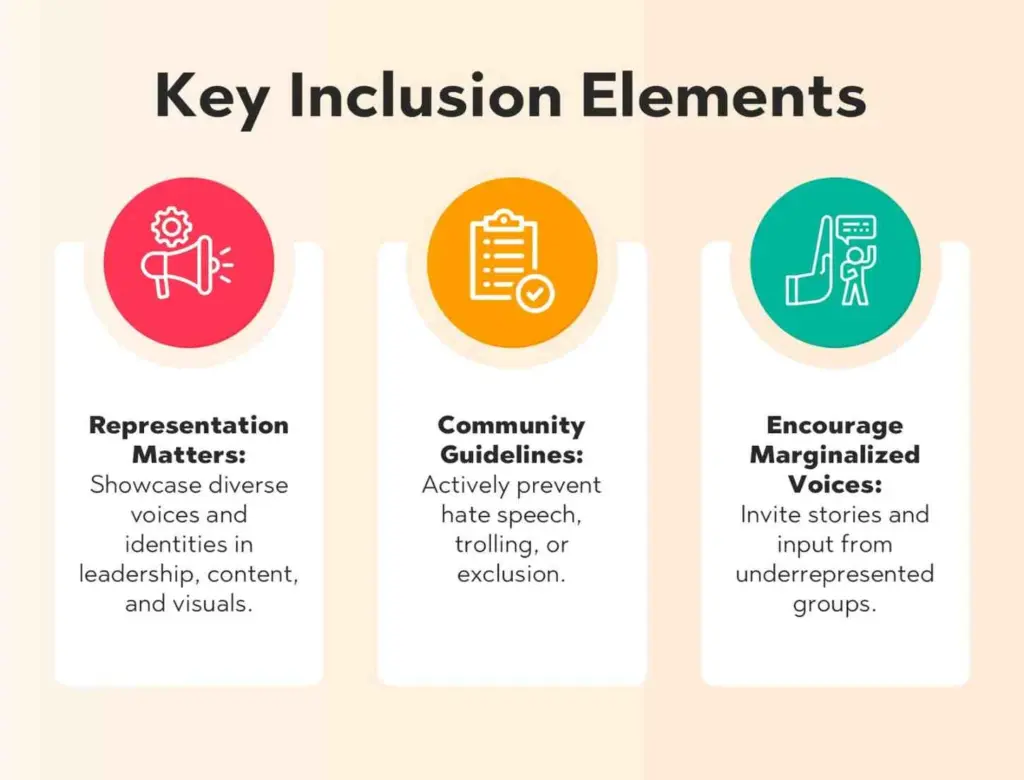 Key Inclusion Elements

Representation Matters: Showcase diverse voices and identities in leadership, content, and visuals.

Community Guidelines: Actively prevent hate speech, trolling, or exclusion.

Encourage Marginalized Voices: Invite stories and input from underrepresented groups.